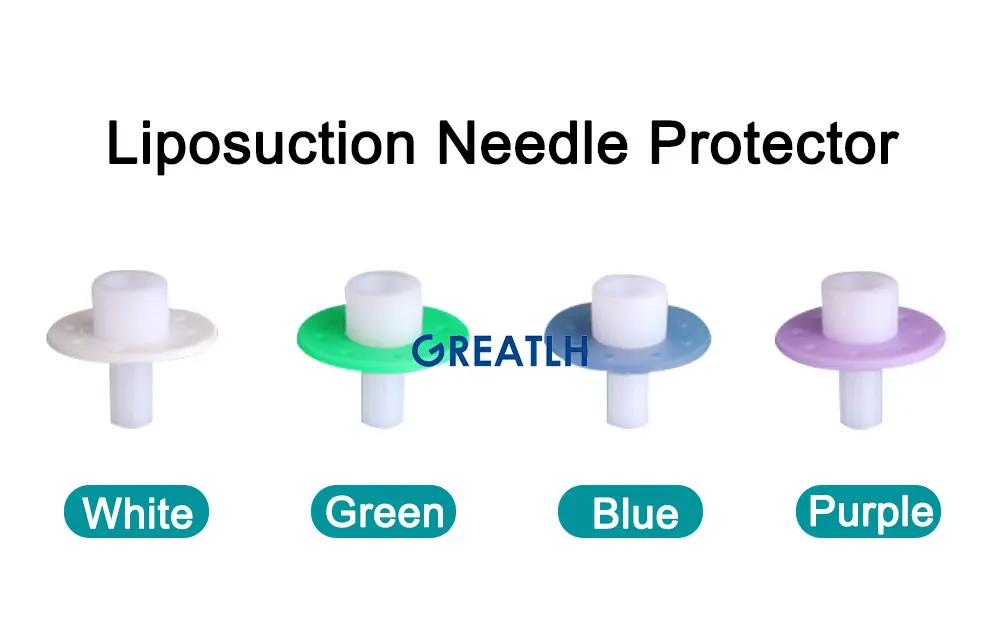 Liposuction Needle Protector

White

Green

Blue

Purple

GREATLH